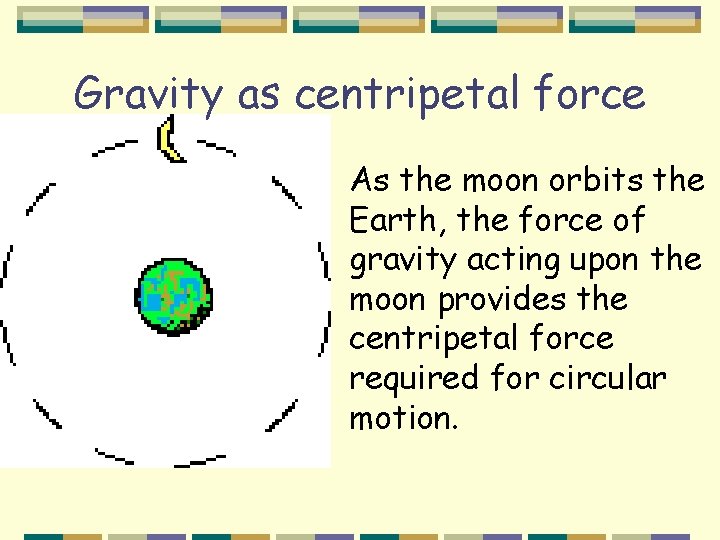 Gravity as centripetal force

As the moon orbits the Earth, the force of gravity acting upon the moon provides the centripetal force required for circular motion.